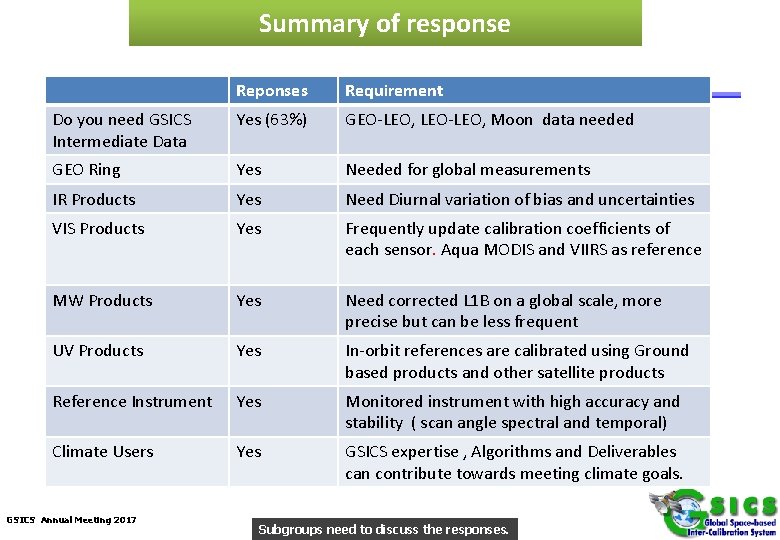 Summary of response

| | Reponses | Requirement |
|---|---|---|
| Do you need GSICS Intermediate Data | Yes (63%) | GEO-LEO, LEO-LEO, Moon data needed |
| GEO Ring | Yes | Needed for global measurements |
| IR Products | Yes | Need Diurnal variation of bias and uncertainties |
| VIS Products | Yes | Frequently update calibration coefficients of each sensor. Aqua MODIS and VIIRS as reference |
| MW Products | Yes | Need corrected L1B on a global scale, more precise but can be less frequent |
| UV Products | Yes | In-orbit references are calibrated using Ground based products and other satellite products |
| Reference Instrument | Yes | Monitored instrument with high accuracy and stability ( scan angle spectral and temporal) |
| Climate Users | Yes | GSICS expertise , Algorithms and Deliverables can contribute towards meeting climate goals. |

GSICS Annual Meeting 2017

Subgroups need to discuss the responses.

GSICS
Global Space-based Inter-Calibration System